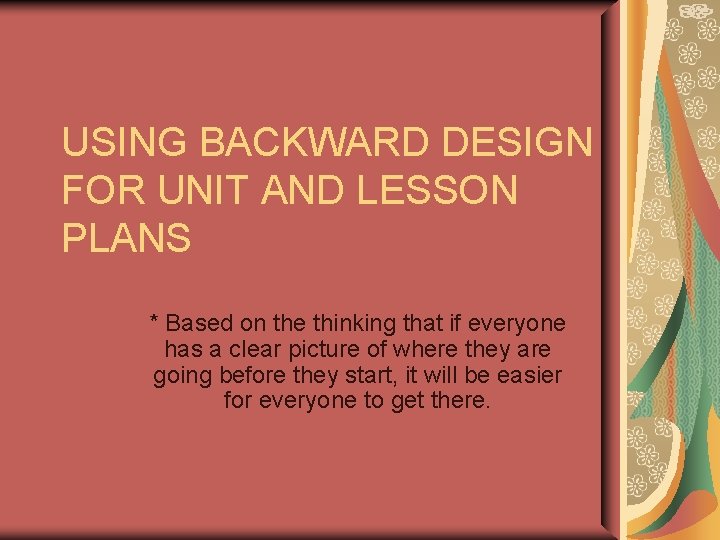 USING BACKWARD DESIGN FOR UNIT AND LESSON PLANS

* Based on the thinking that if everyone has a clear picture of where they are going before they start, it will be easier for everyone to get there.